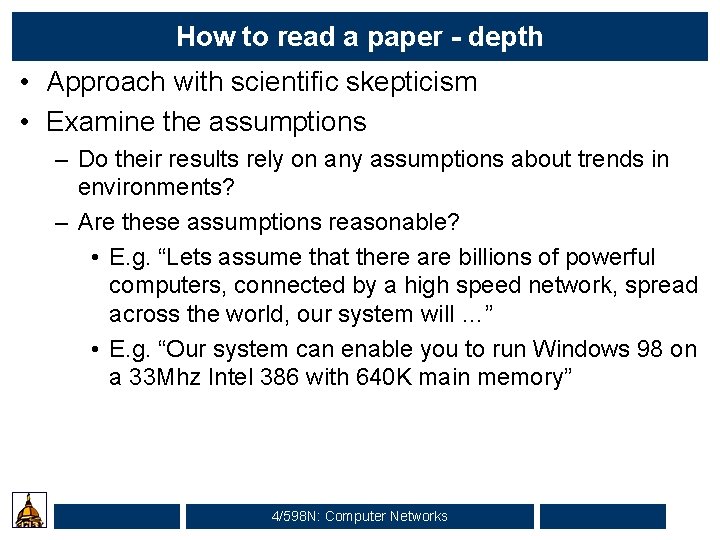 How to read a paper - depth

• Approach with scientific skepticism
• Examine the assumptions
– Do their results rely on any assumptions about trends in environments?
– Are these assumptions reasonable?
• E.g. “Lets assume that there are billions of powerful computers, connected by a high speed network, spread across the world, our system will ...”
• E.g. “Our system can enable you to run Windows 98 on a 33Mhz Intel 386 with 640K main memory”

4/598N: Computer Networks